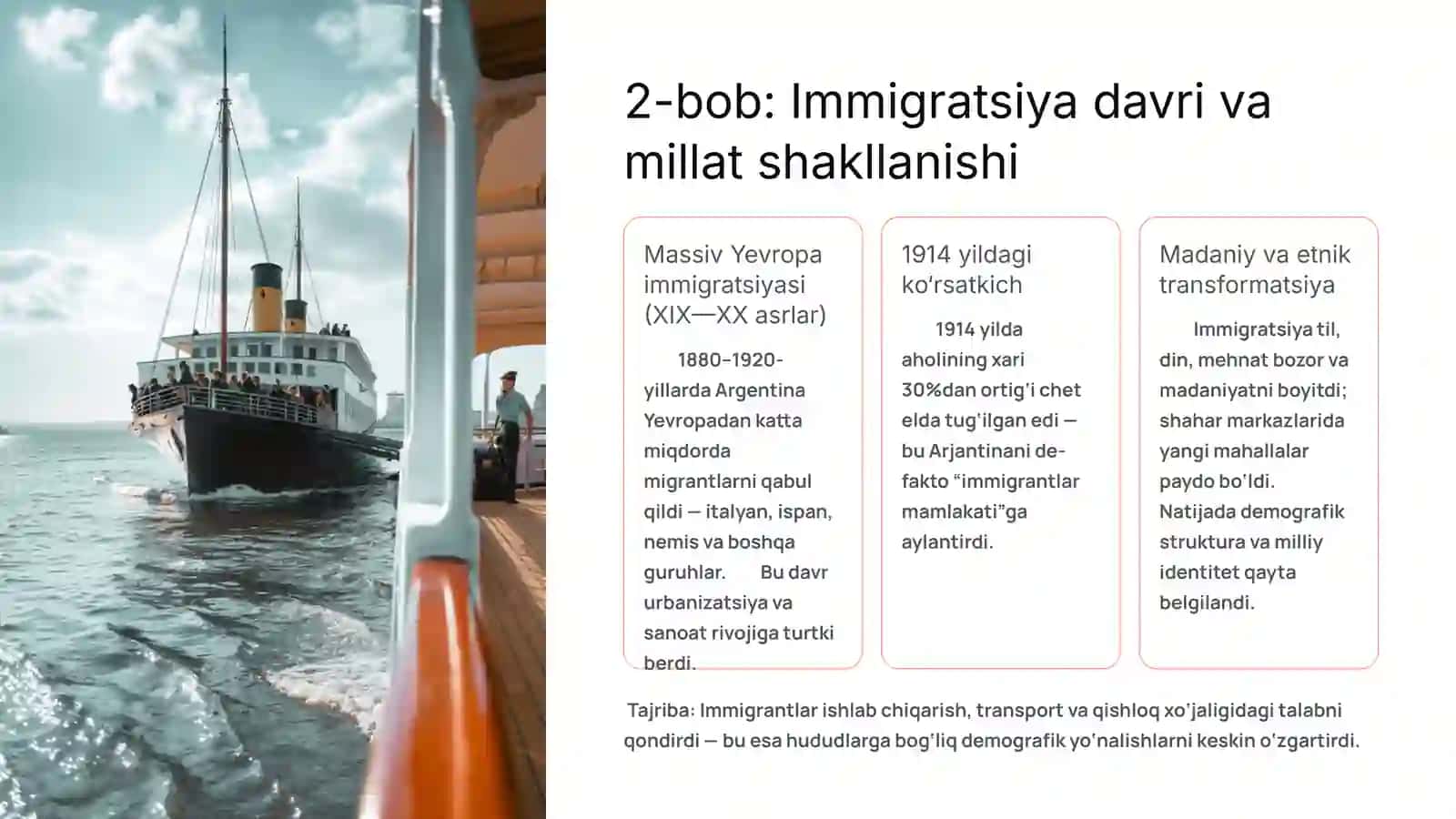 2-bob: Immigratsiya davri va millat shakllanishi

Massiv Yevropa immigratsiyasi (XIX—XX asrlar)

1880–1920-yillarda Argentina Yevropadan katta miqdorda migrantlarni qabul qildi — italyan, ispan, nemis va boshqa guruhlar. Bu davr urbanizatsiya va sanoat rivojiga turtki berdi.

1914 yildagi ko'rsatkich

1914 yilda aholining xari 30%dan ortig'i chet elda tug'ilgan edi — bu Arjantinani de-fakto "immigrantlar mamlakati"ga aylantirdi.

Madaniy va etnik transformatsiya

Immigratsiya til, din, mehnat bozor va madaniyatni boyitdi; shahar markazlarida yangi mahallalar paydo bo'ldi. Natijada demografik struktura va milliy identitet qayta belgilandi.

Tajriba: Immigrantlar ishlab chiqarish, transport va qishloq xo'jaligidagi talabni qondirdi — bu esa hududlarga bog'liq demografik yo'nalishlarni keskin o'zgartirdi.